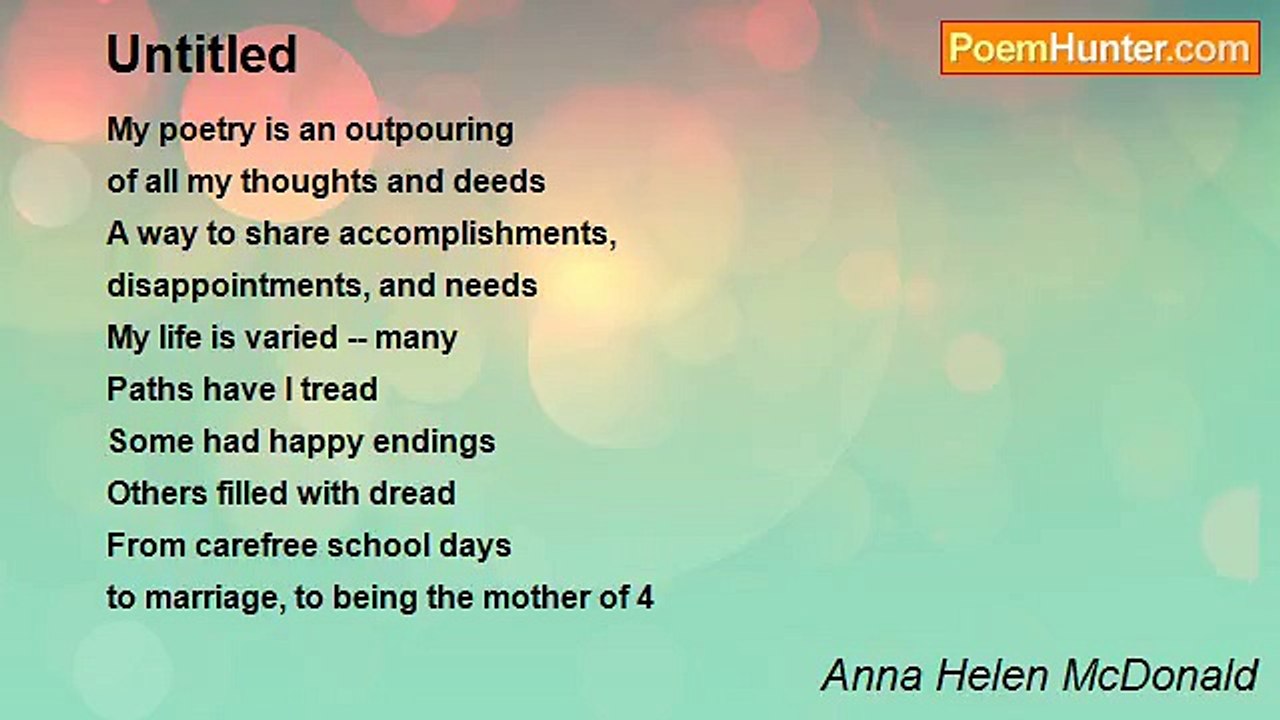 Untitled

PoemHunter.com

My poetry is an outpouring
of all my thoughts and deeds
A way to share accomplishments,
disappointments, and needs
My life is varied -- many
Paths have I tread
Some had happy endings
Others filled with dread
From carefree school days
to marriage, to being the mother of 4

Anna Helen McDonald